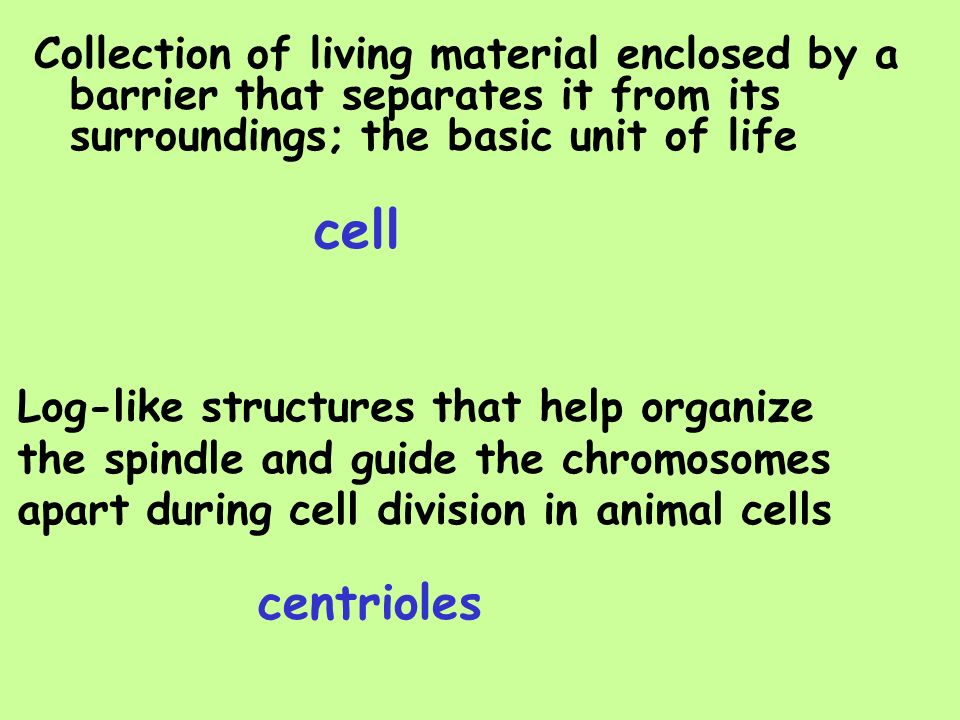 Collection of living material enclosed by a barrier that separates it from its surroundings; the basic unit of life

cell

Log-like structures that help organize the spindle and guide the chromosomes apart during cell division in animal cells

centrioles